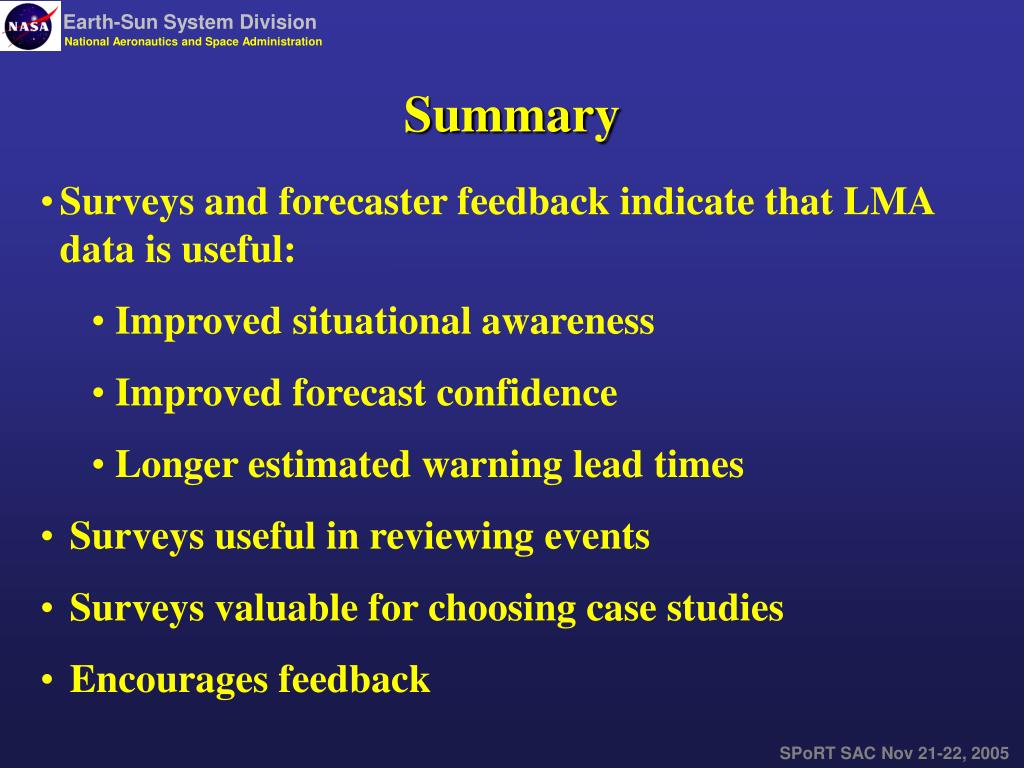 NASA

Earth-Sun System Division
National Aeronautics and Space Administration

Summary

• Surveys and forecaster feedback indicate that LMA data is useful:

• Improved situational awareness

• Improved forecast confidence

• Longer estimated warning lead times

• Surveys useful in reviewing events

• Surveys valuable for choosing case studies

• Encourages feedback

SPoRT SAC Nov 21-22, 2005